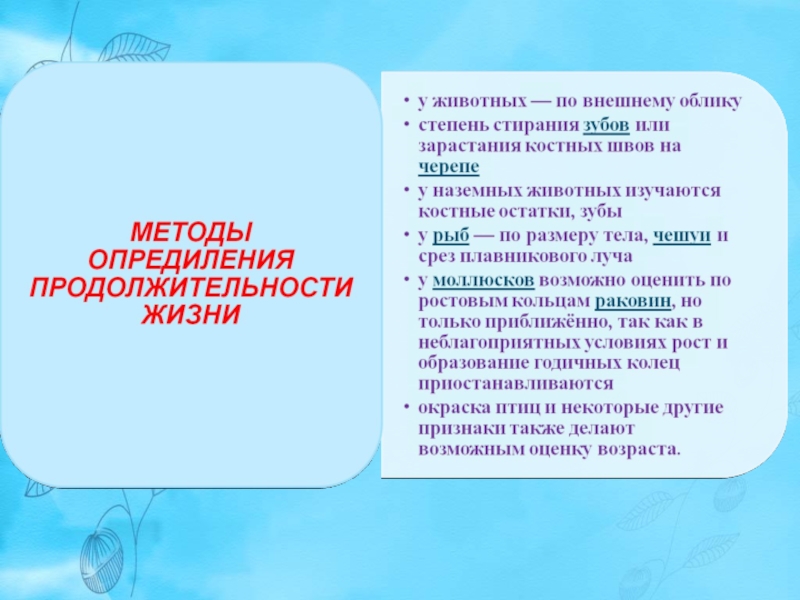 МЕТОДЫ ОПРЕДИЛЕНИЯ ПРОДОЛЖИТЕЛЬНОСТИ ЖИЗНИ

• у животных — по внешнему облику
• степень стирания зубов или зарастания костных швов на черепе
• у наземных животных изучаются костные остатки, зубы
• у рыб — по размеру тела, чешуи и срез плавникового луча
• у моллюсков возможно оценить по ростовым кольцам раковин, но только приближённо, так как в неблагоприятных условиях рост и образование годичных колец приостанавливаются
• окраска птиц и некоторые другие признаки также делают возможным оценку возраста.